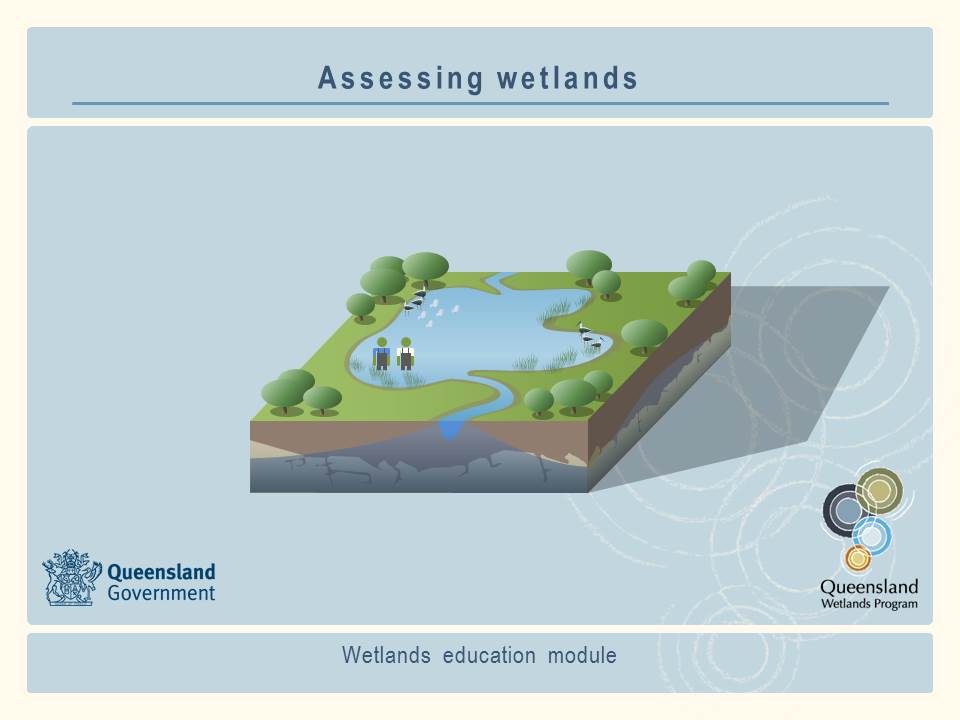 Assessing wetlands

Queensland Government

Queensland Wetlands Program

Wetlands education module